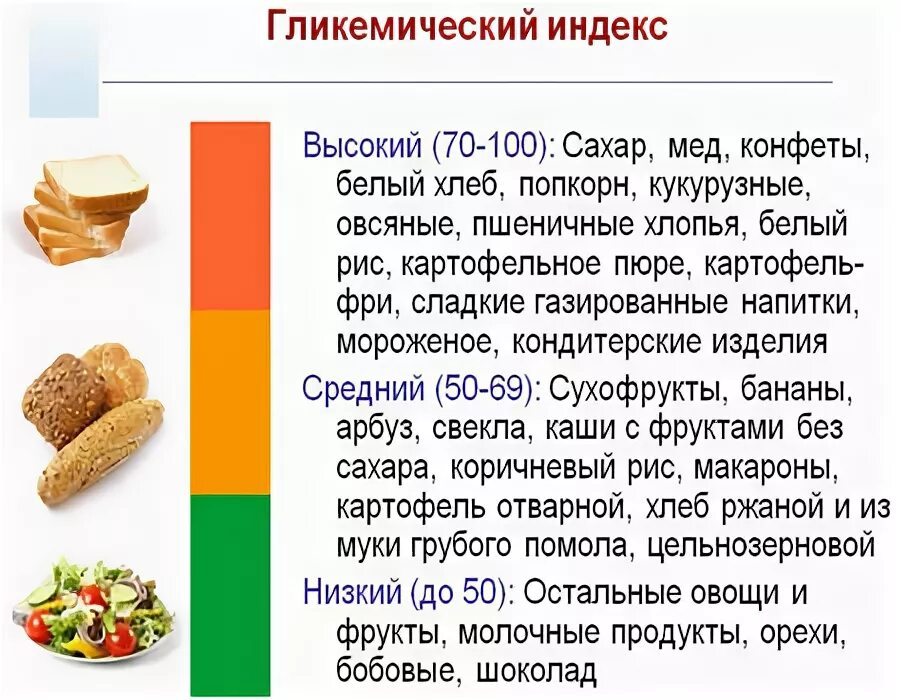 Гликемический индекс

Высокий (70-100): Сахар, мед, конфеты, белый хлеб, попкорн, кукурузные, овсяные, пшеничные хлопья, белый рис, картофельное пюре, картофель-фри, сладкие газированные напитки, мороженое, кондитерские изделия

Средний (50-69): Сухофрукты, бананы, арбуз, свекла, каши с фруктами без сахара, коричневый рис, макароны, картофель отварной, хлеб ржаной и из муки грубого помола, цельнозерновой

Низкий (до 50): Остальные овощи и фрукты, молочные продукты, орехи, бобовые, шоколад